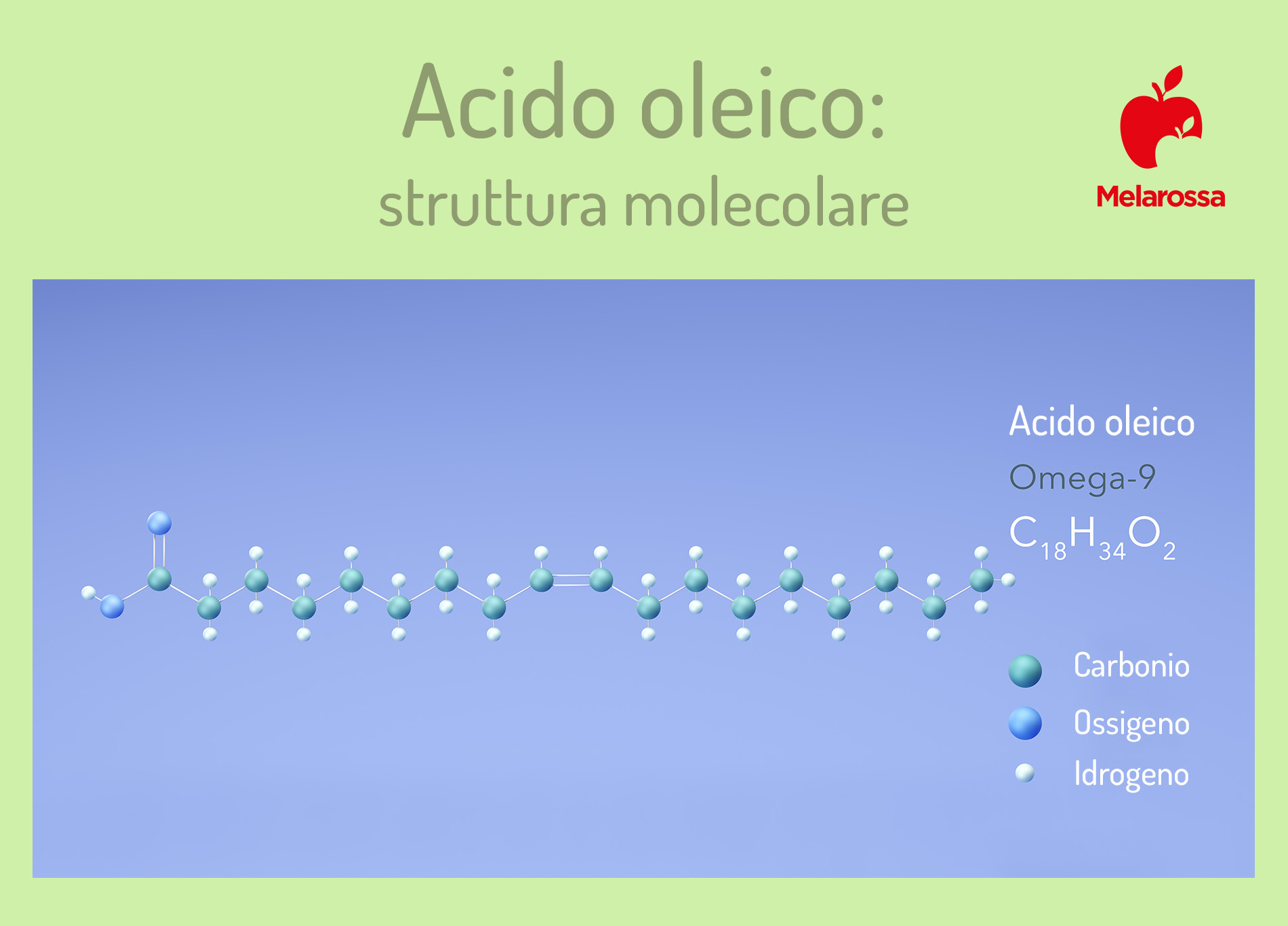 Acido oleico:
struttura molecolare

Melarossa

Acido oleico
Omega-9
$C_{18}H_{34}O_2$

Carbonio
Ossigeno
Idrogeno